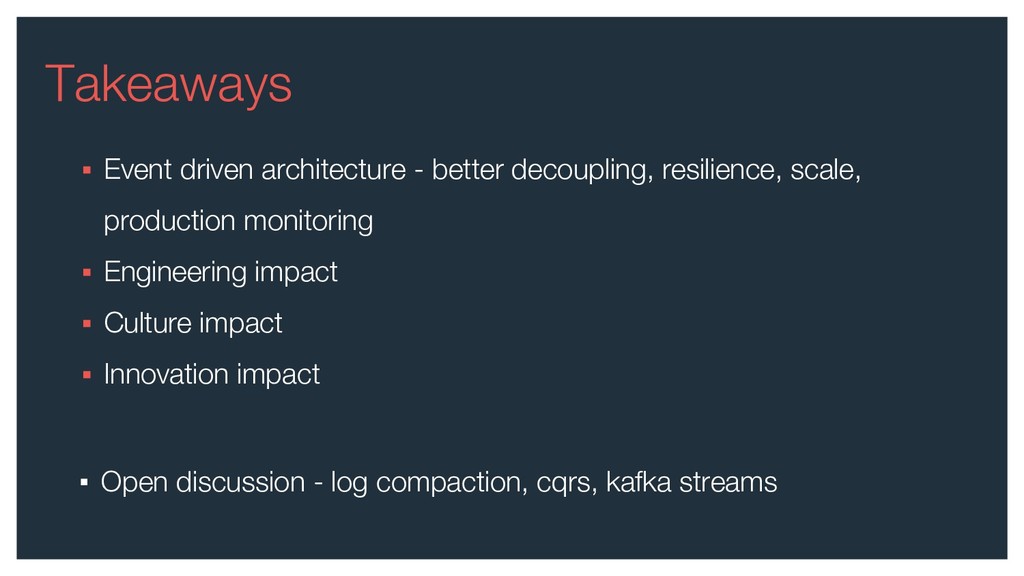 Takeaways

▪ Event driven architecture - better decoupling, resilience, scale, production monitoring

▪ Engineering impact

▪ Culture impact

▪ Innovation impact

▪ Open discussion - log compaction, cqrs, kafka streams